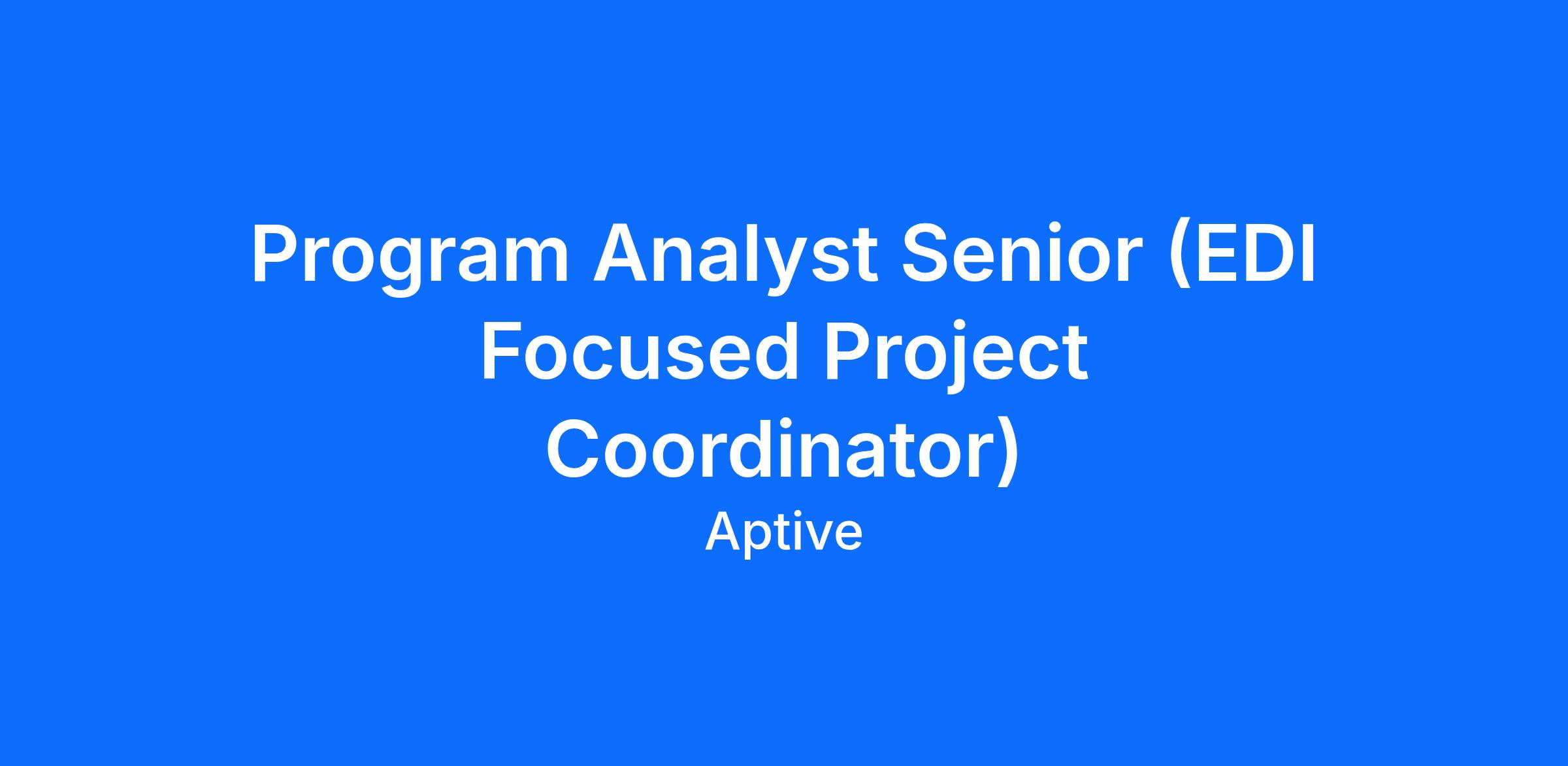 Program Analyst Senior (EDI Focused Project Coordinator)

Aptive